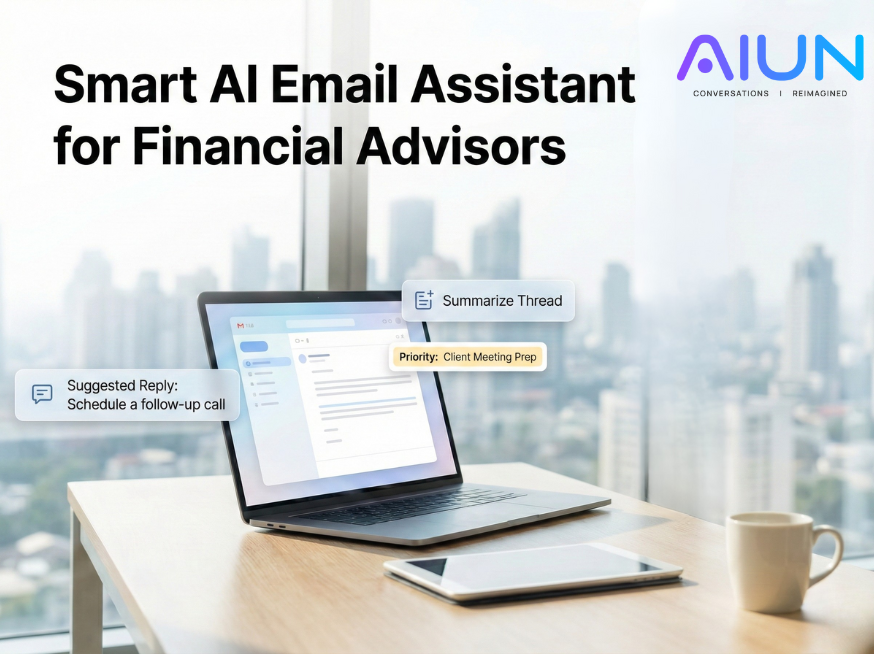 Smart AI Email Assistant for Financial Advisors

AIUN
CONVERSATIONS | REIMAGINED

Summarize Thread

Priority: Client Meeting Prep

Suggested Reply:
Schedule a follow-up call